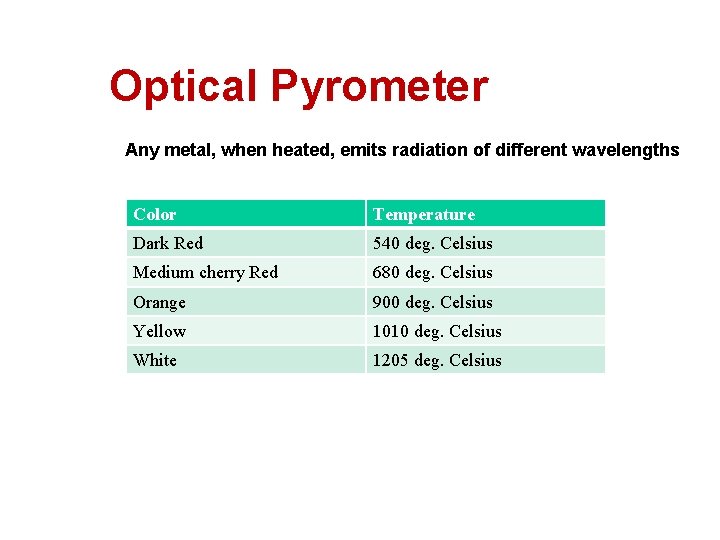 Optical Pyrometer

Any metal, when heated, emits radiation of different wavelengths

| Color | Temperature |
|---|---|
| Dark Red | 540 deg. Celsius |
| Medium cherry Red | 680 deg. Celsius |
| Orange | 900 deg. Celsius |
| Yellow | 1010 deg. Celsius |
| White | 1205 deg. Celsius |